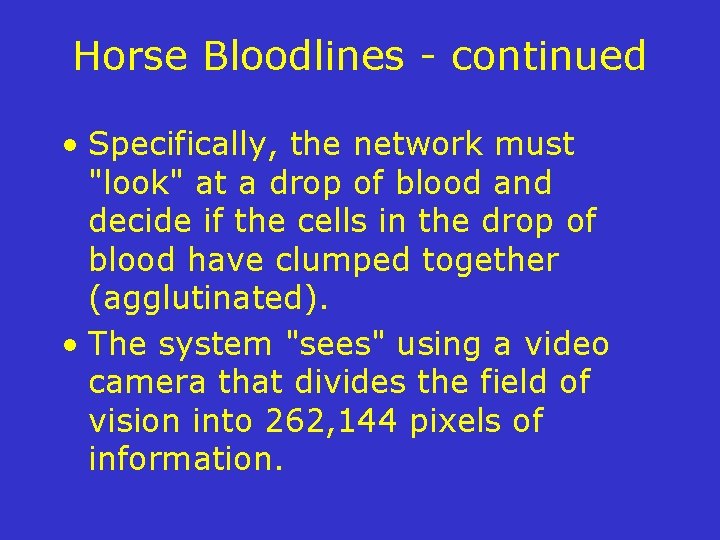 Horse Bloodlines - continued

• Specifically, the network must "look" at a drop of blood and decide if the cells in the drop of blood have clumped together (agglutinated).

• The system "sees" using a video camera that divides the field of vision into 262,144 pixels of information.